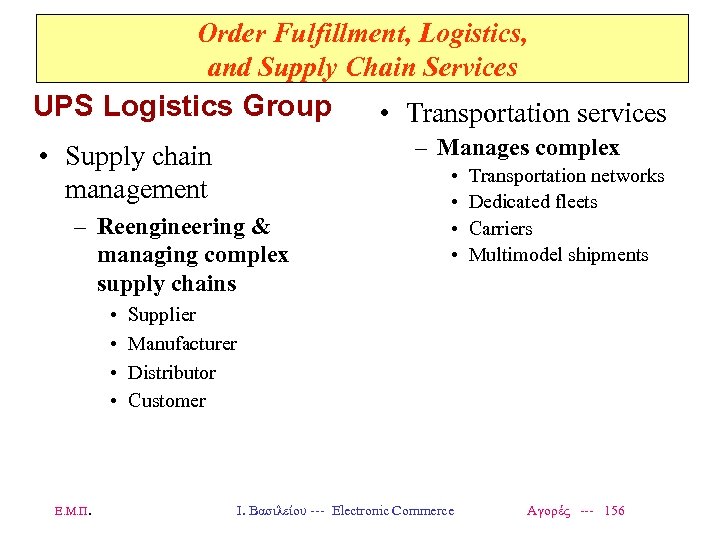 Order Fulfillment, Logistics, and Supply Chain Services

UPS Logistics Group

• Supply chain management
– Reengineering & managing complex supply chains
• Supplier
• Manufacturer
• Distributor
• Customer

• Transportation services
– Manages complex
• Transportation networks
• Dedicated fleets
• Carriers
• Multimodel shipments

Ε.Μ.Π.

Ι. Βασιλείου --- Electronic Commerce

Αγορές --- 156